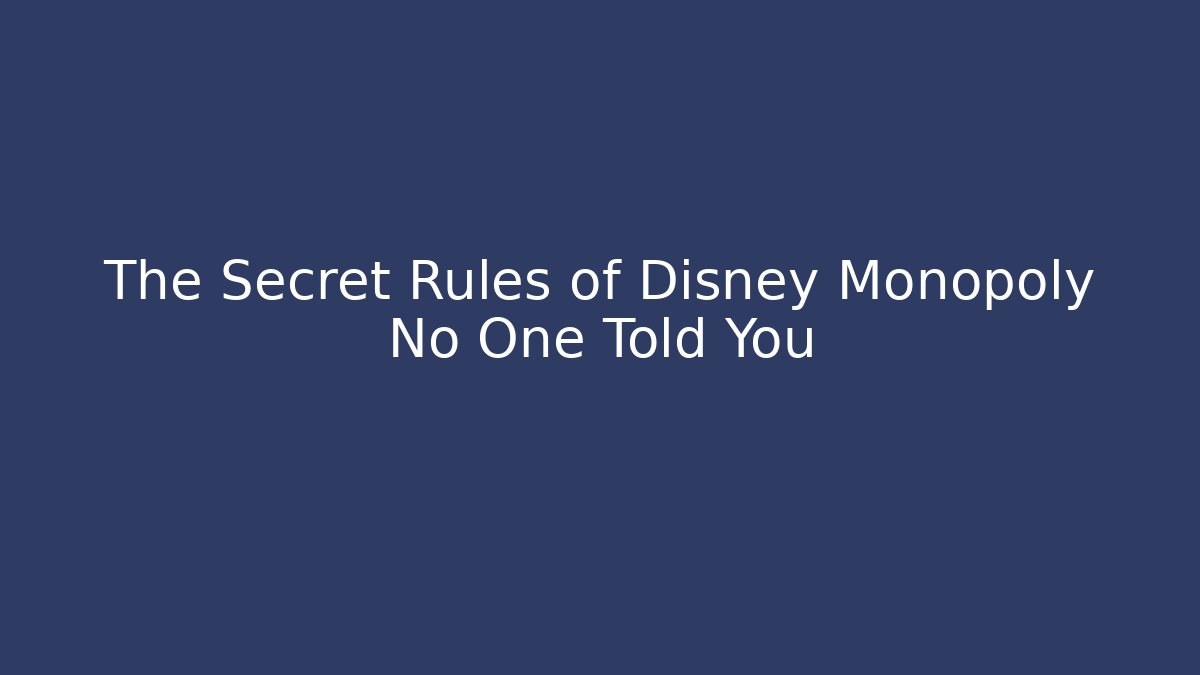 The Secret Rules of Disney Monopoly No One Told You